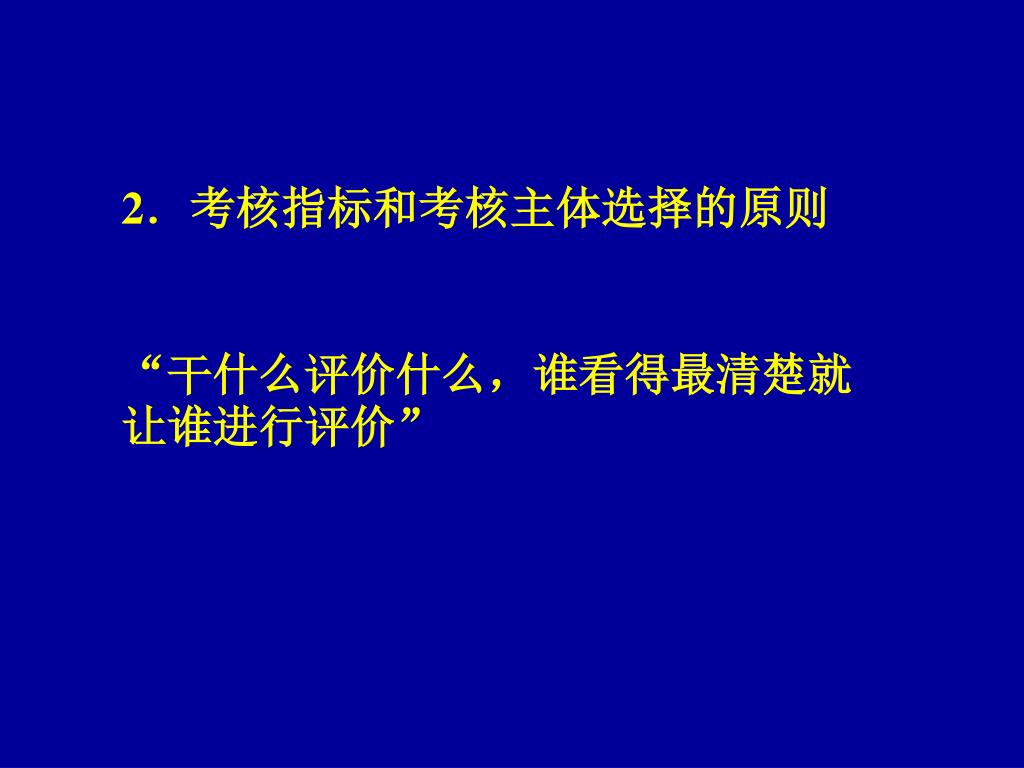 2．考核指标和考核主体选择的原则

“干什么评价什么，谁看得最清楚就让谁进行评价”